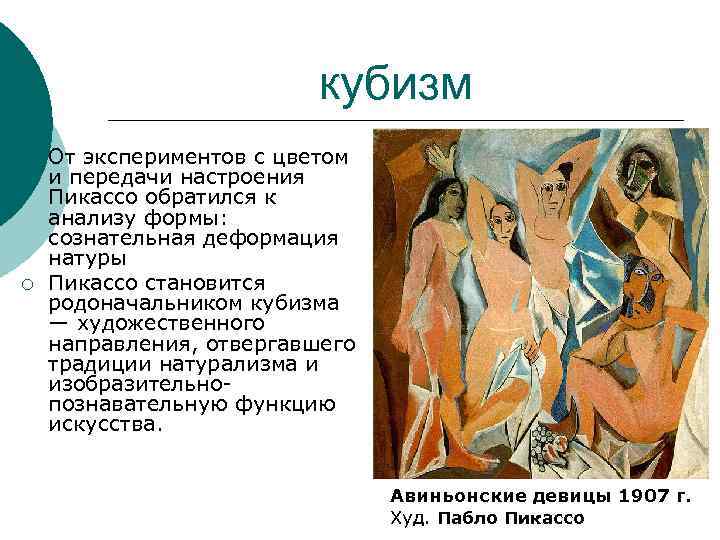 кубизм

От экспериментов с цветом и передачи настроения Пикассо обратился к анализу формы: сознательная деформация натуры

Пикассо становится родоначальником кубизма — художественного направления, отвергавшего традиции натурализма и изобразительно-познавательную функцию искусства.

Авиньонские девицы 1907 г.
Худ. Пабло Пикассо